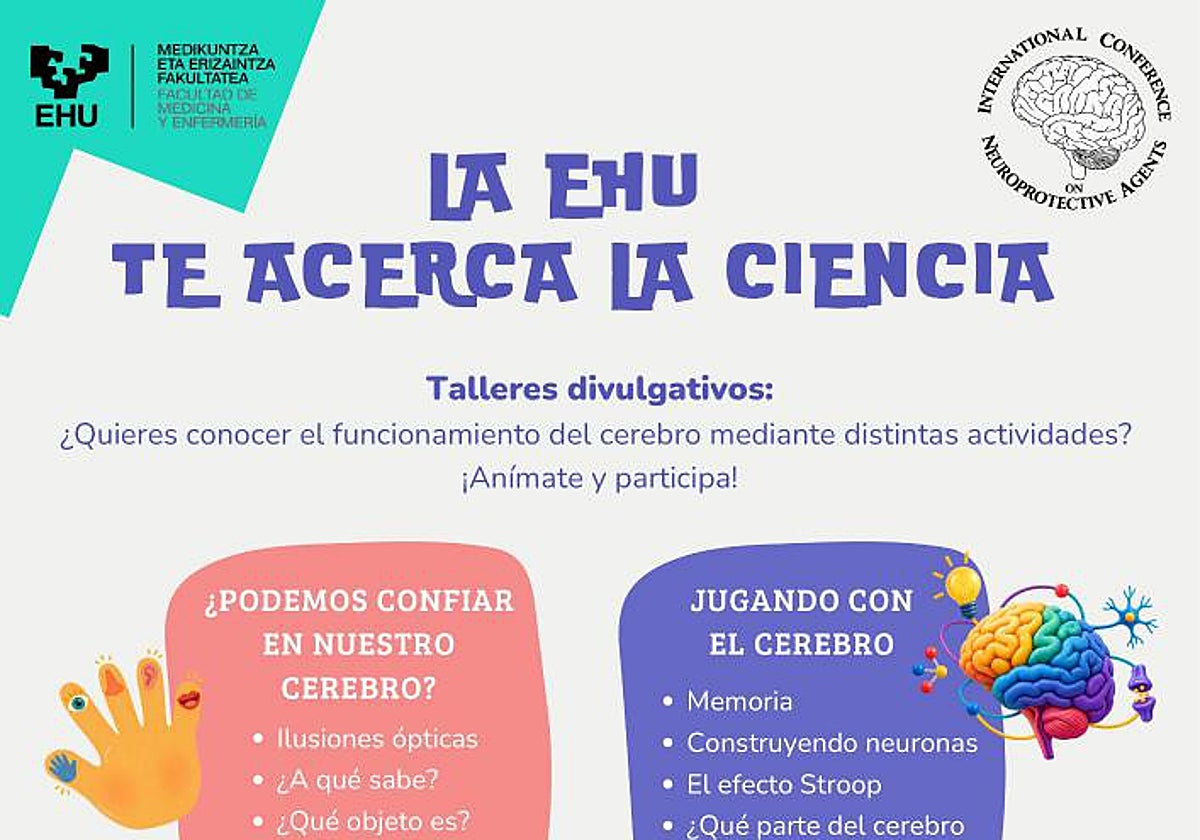 EHU
MEDIKUNTZA ETA ERIZAINTZA FAKULTATEA
FACULTAD DE MEDICINA Y ENFERMERÍA

INTERNATIONAL CONFERENCE ON NEUROPROTECTIVE AGENTS

LA EHU
TE ACERCA LA CIENCIA

Talleres divulgativos:
¿Quieres conocer el funcionamiento del cerebro mediante distintas actividades?
¡Anímate y participa!

¿PODEMOS CONFIAR EN NUESTRO CEREBRO?
• Ilusiones ópticas
• ¿A qué sabe?
• ¿Qué objeto es?

JUGANDO CON EL CEREBRO
• Memoria
• Construyendo neuronas
• El efecto Stroop
• ¿Qué parte del cerebro